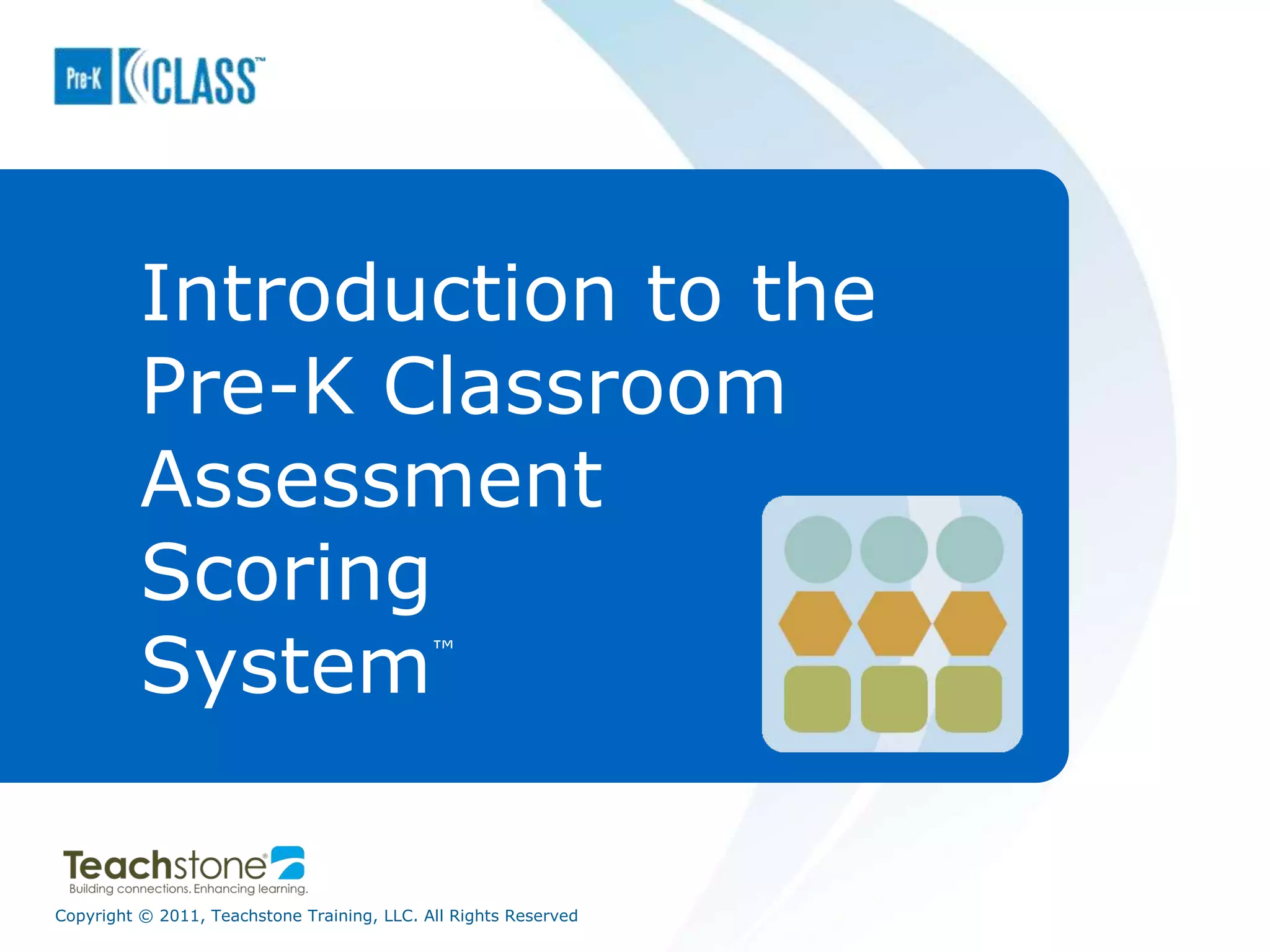 Pre-K CLASS™

Introduction to the Pre-K Classroom Assessment Scoring System™

Teachstone®
Building connections. Enhancing learning.

Copyright © 2011, Teachstone Training, LLC. All Rights Reserved